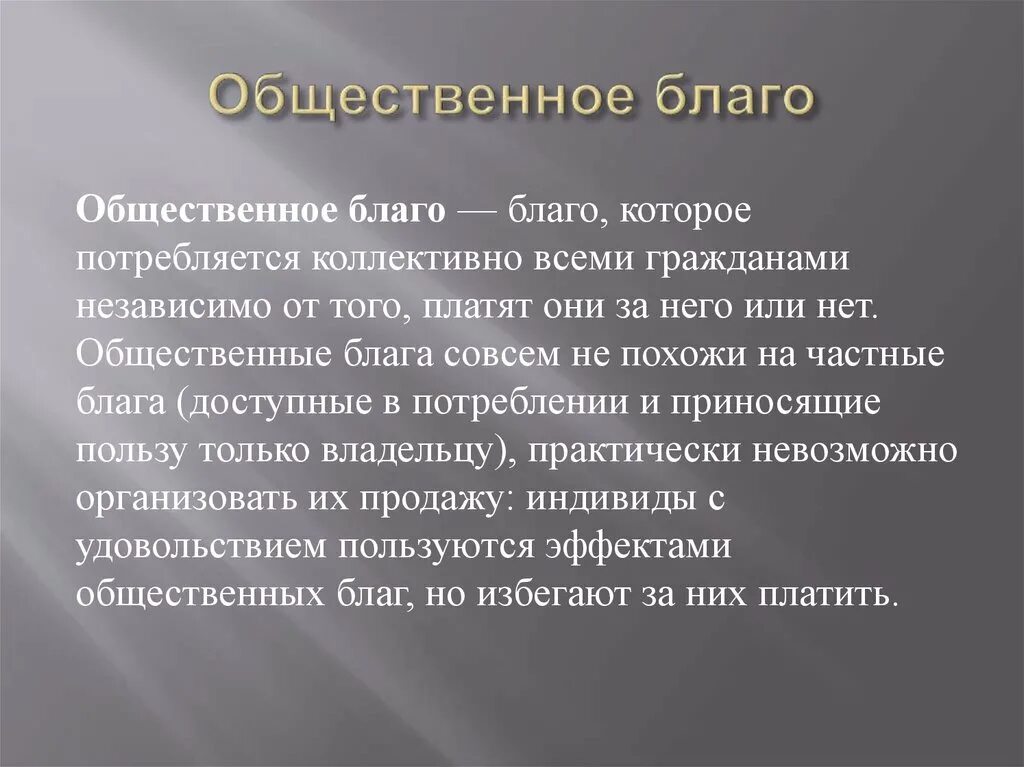 Общественное благо

Общественное благо — благо, которое потребляется коллективно всеми гражданами независимо от того, платят они за него или нет. Общественные блага совсем не похожи на частные блага (доступные в потреблении и приносящие пользу только владельцу), практически невозможно организовать их продажу: индивиды с удовольствием пользуются эффектами общественных благ, но избегают за них платить.